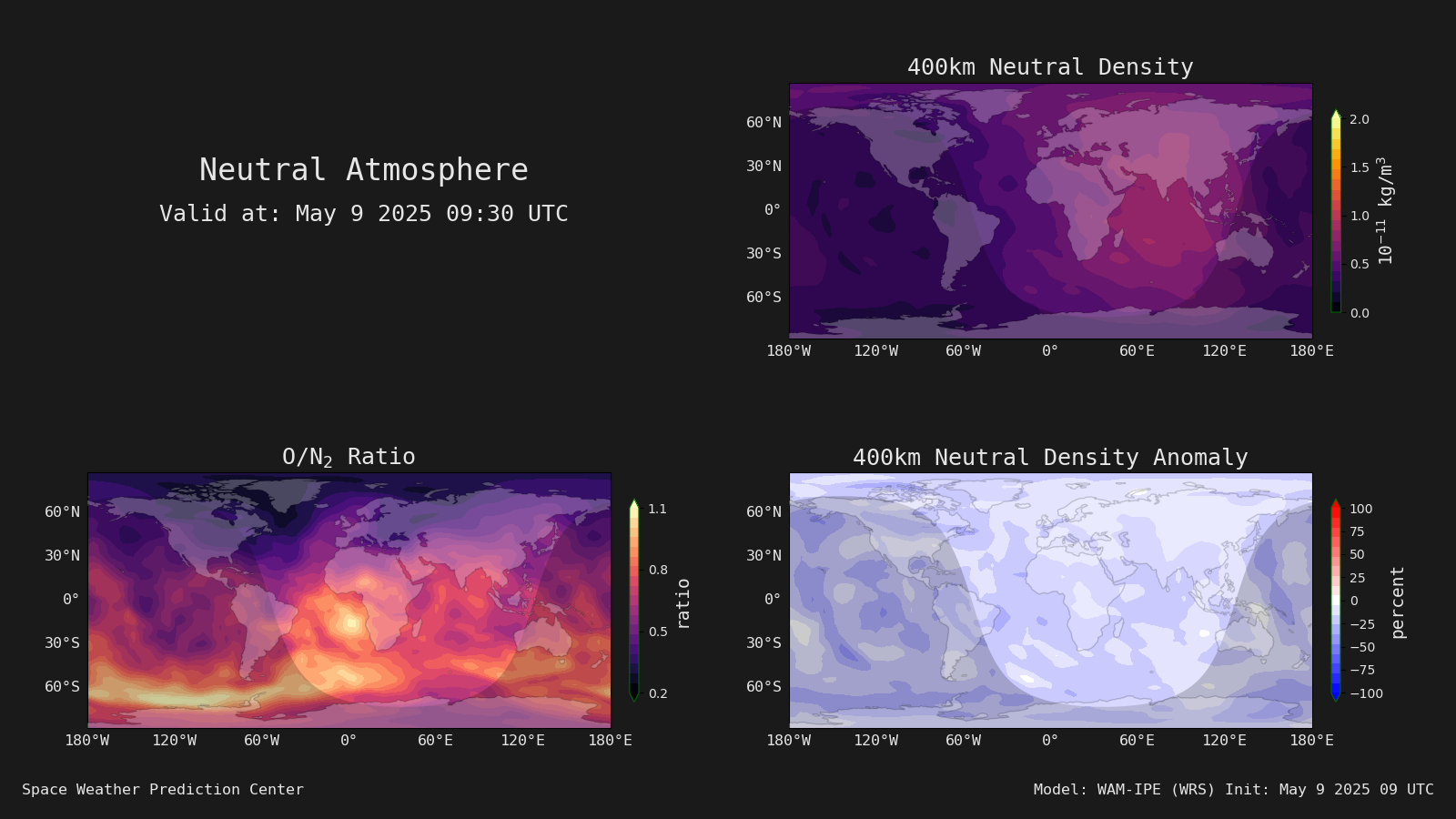 Neutral Atmosphere
Valid at: May 9 2025 09:30 UTC

400km Neutral Density

60°N
30°N
0°
30°S
60°S
180°W 120°W 60°W 0° 60°E 120°E 180°E

2.0
1.5
1.0
0.5
0.0
$10^{-11}$ kg/m$^3$

O/N$_2$ Ratio

60°N
30°N
0°
30°S
60°S
180°W 120°W 60°W 0° 60°E 120°E 180°E

1.1
0.8
0.5
0.2
ratio

400km Neutral Density Anomaly

60°N
30°N
0°
30°S
60°S
180°W 120°W 60°W 0° 60°E 120°E 180°E

100
75
50
25
0
−25
−50
−75
−100
percent

Space Weather Prediction Center

Model: WAM-IPE (WRS) Init: May 9 2025 09 UTC